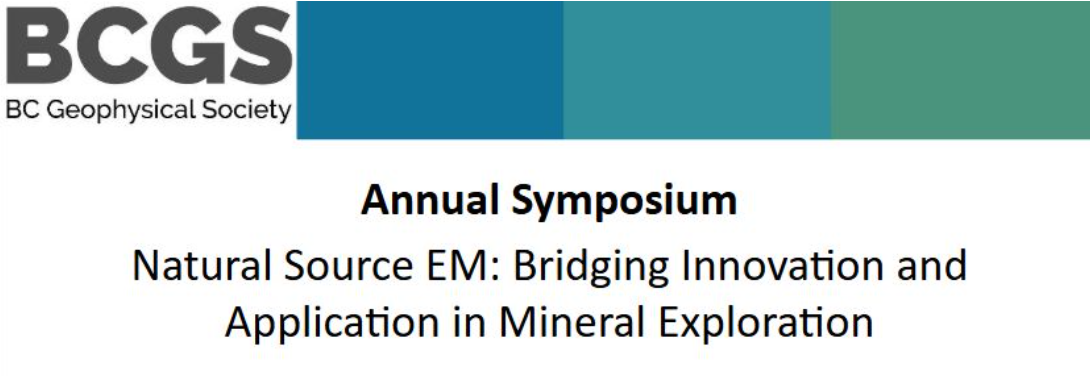 BCGS
BC Geophysical Society

Annual Symposium

Natural Source EM: Bridging Innovation and Application in Mineral Exploration